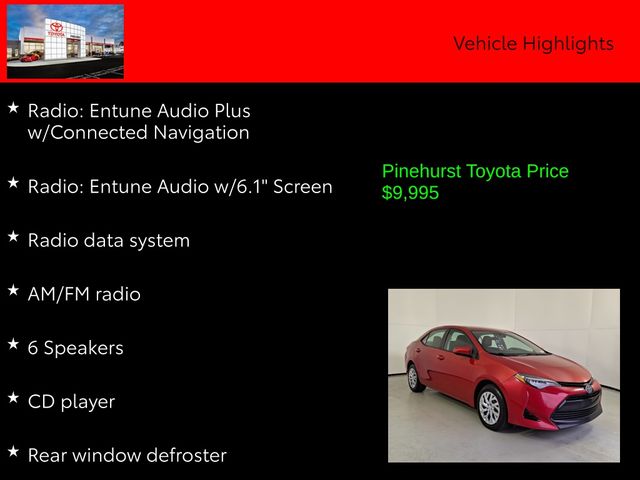 TOYOTA

Vehicle Highlights

★ Radio: Entune Audio Plus w/Connected Navigation

★ Radio: Entune Audio w/6.1" Screen

★ Radio data system

★ AM/FM radio

★ 6 Speakers

★ CD player

★ Rear window defroster

Pinehurst Toyota Price
$9,995